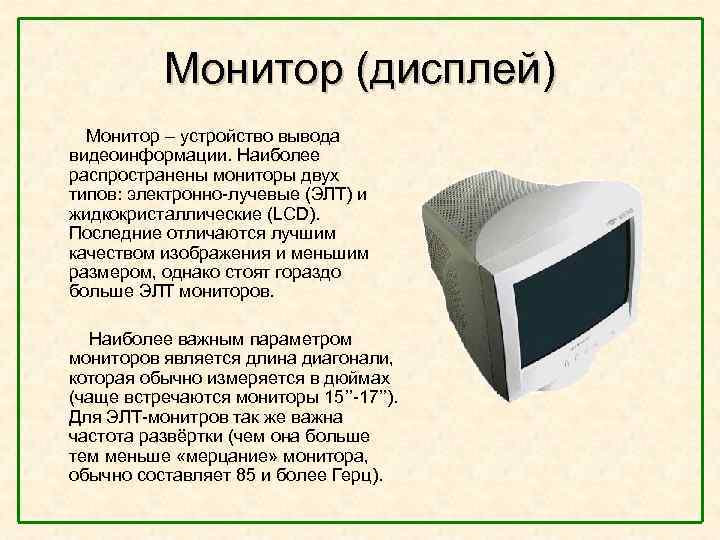 Монитор (дисплей)

Монитор – устройство вывода видеоинформации. Наиболее распространены мониторы двух типов: электронно-лучевые (ЭЛТ) и жидкокристаллические (LCD). Последние отличаются лучшим качеством изображения и меньшим размером, однако стоят гораздо больше ЭЛТ мониторов.

Наиболее важным параметром мониторов является длина диагонали, которая обычно измеряется в дюймах (чаще встречаются мониторы 15’’-17’’). Для ЭЛТ-монитров так же важна частота развёртки (чем она больше тем меньше «мерцание» монитора, обычно составляет 85 и более Герц).